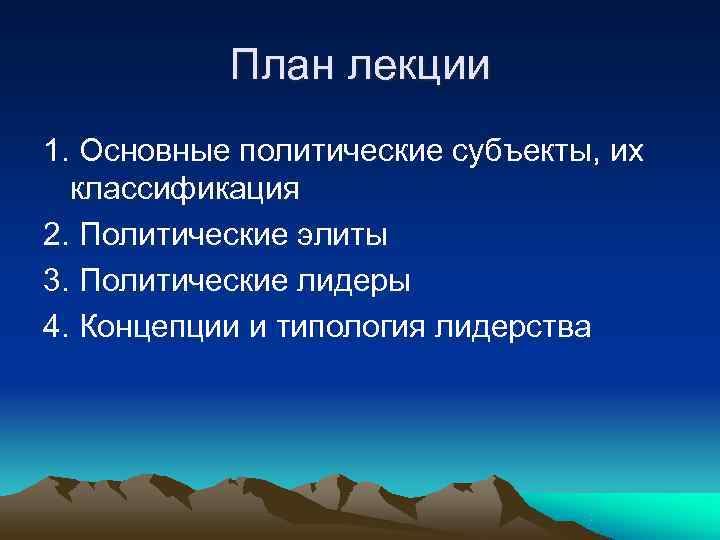 План лекции

1. Основные политические субъекты, их классификация

2. Политические элиты

3. Политические лидеры

4. Концепции и типология лидерства